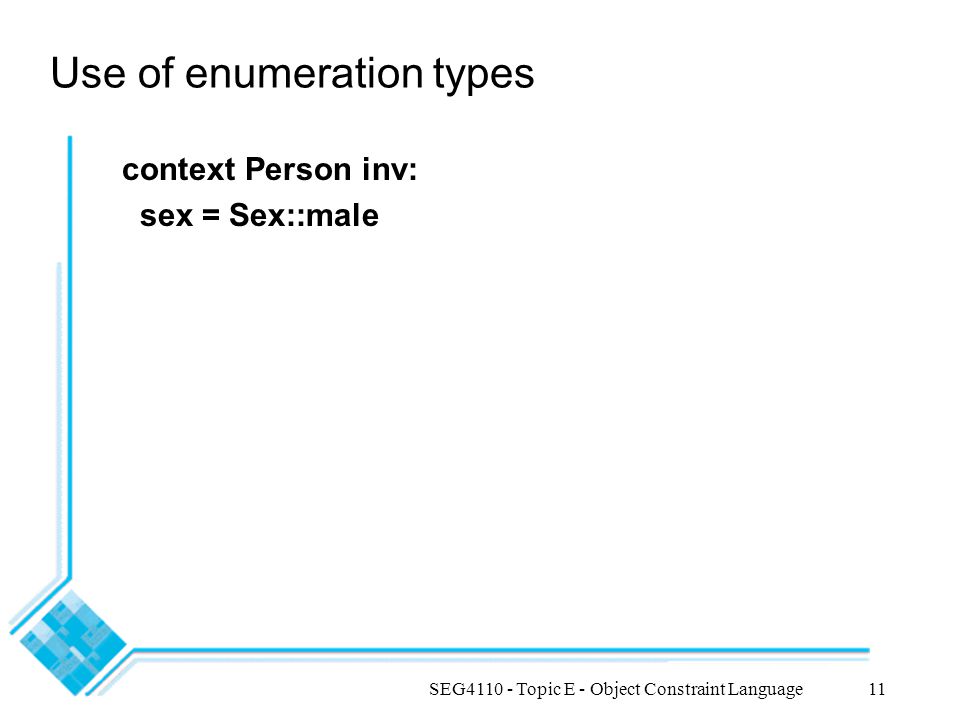 Use of enumeration types

context Person inv:
sex = Sex::male

SEG4110 - Topic E - Object Constraint Language

11